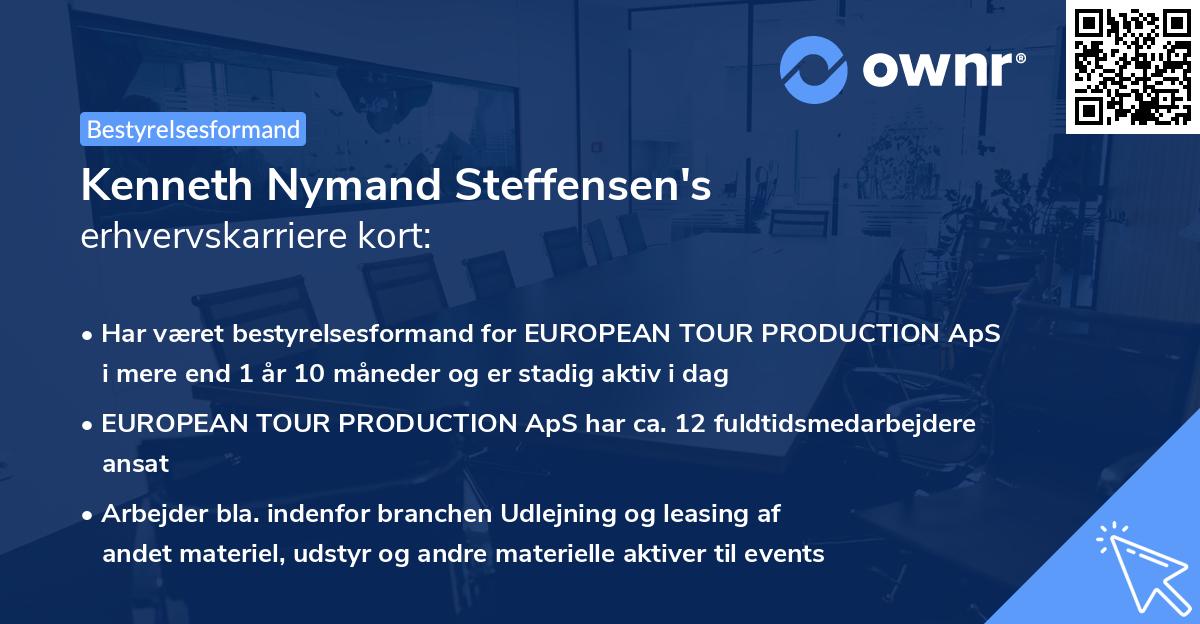 ownr®

Bestyrelsesformand

Kenneth Nymand Steffensen's
erhvervskarriere kort:

• Har været bestyrelsesformand for EUROPEAN TOUR PRODUCTION ApS i mere end 1 år 10 måneder og er stadig aktiv i dag

• EUROPEAN TOUR PRODUCTION ApS har ca. 12 fuldtidsmedarbejdere ansat

• Arbejder bla. indenfor branchen Udlejning og leasing af andet materiel, udstyr og andre materielle aktiver til events